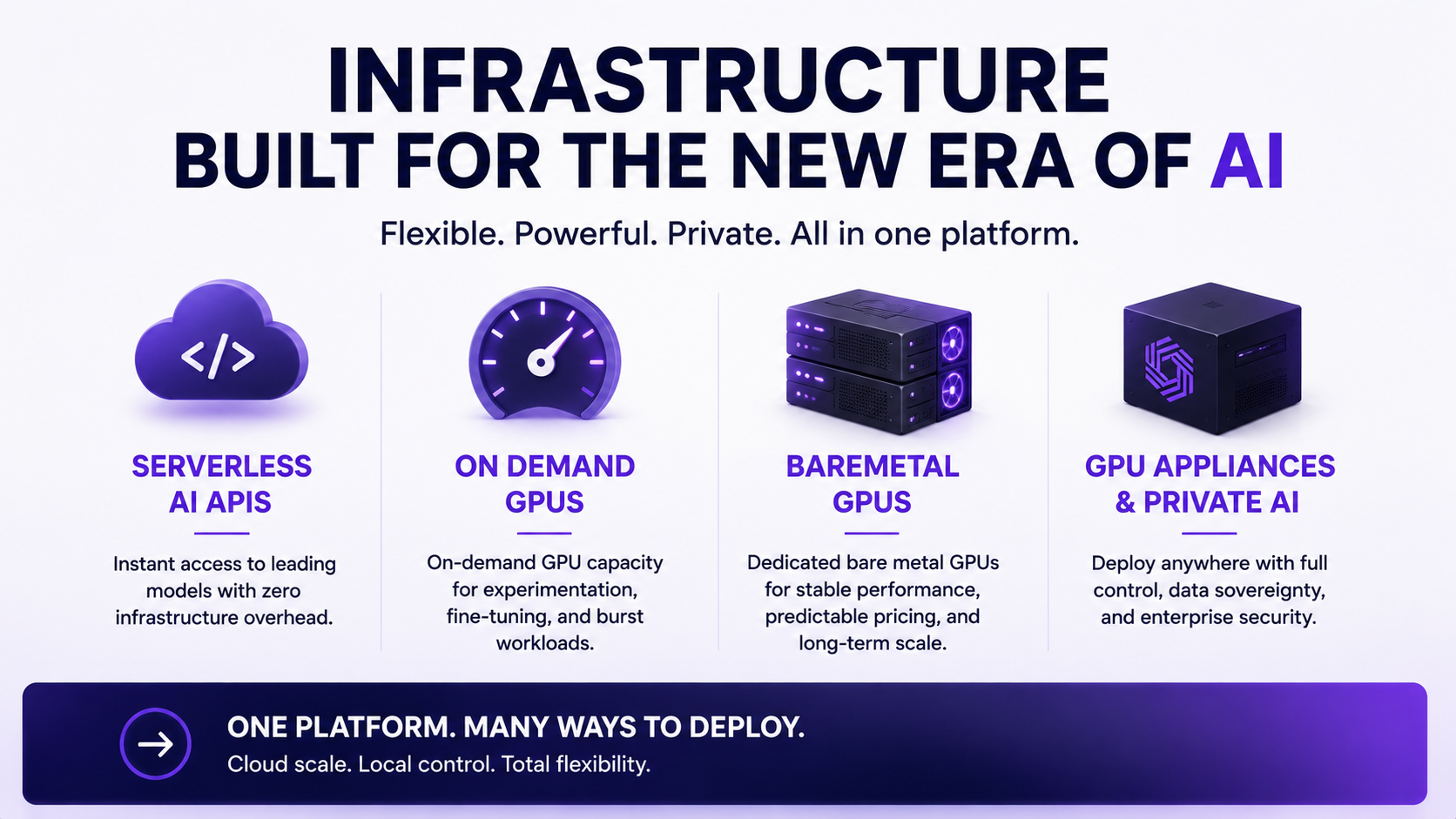 INFRASTRUCTURE
BUILT FOR THE NEW ERA OF AI

Flexible. Powerful. Private. All in one platform.

</>

SERVERLESS AI APIS

Instant access to leading models with zero infrastructure overhead.

ON DEMAND GPUS

On-demand GPU capacity for experimentation, fine-tuning, and burst workloads.

BAREMETAL GPUS

Dedicated bare metal GPUs for stable performance, predictable pricing, and long-term scale.

GPU APPLIANCES & PRIVATE AI

Deploy anywhere with full control, data sovereignty, and enterprise security.

ONE PLATFORM. MANY WAYS TO DEPLOY.
Cloud scale. Local control. Total flexibility.